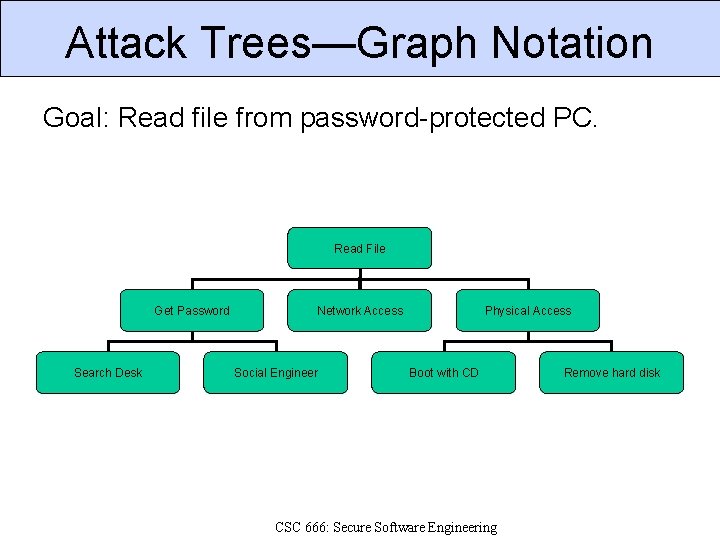 Attack Trees—Graph Notation

Goal: Read file from password-protected PC.

Read File

Get Password

Network Access

Physical Access

Search Desk

Social Engineer

Boot with CD

Remove hard disk

CSC 666: Secure Software Engineering